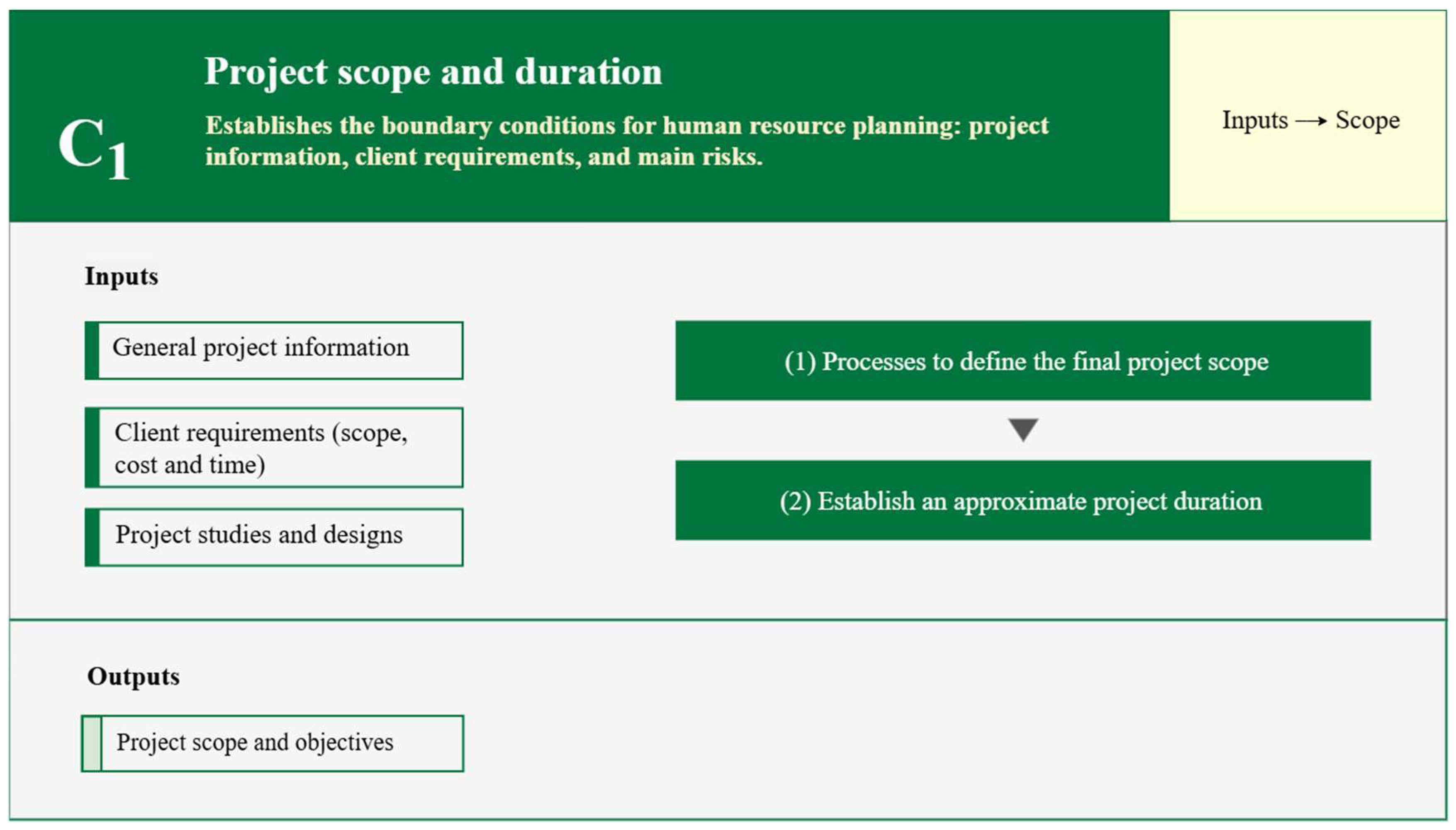 $C_1$

Project scope and duration

Establishes the boundary conditions for human resource planning: project information, client requirements, and main risks.

Inputs → Scope

Inputs

General project information

Client requirements (scope, cost and time)

Project studies and designs

(1) Processes to define the final project scope

(2) Establish an approximate project duration

Outputs

Project scope and objectives